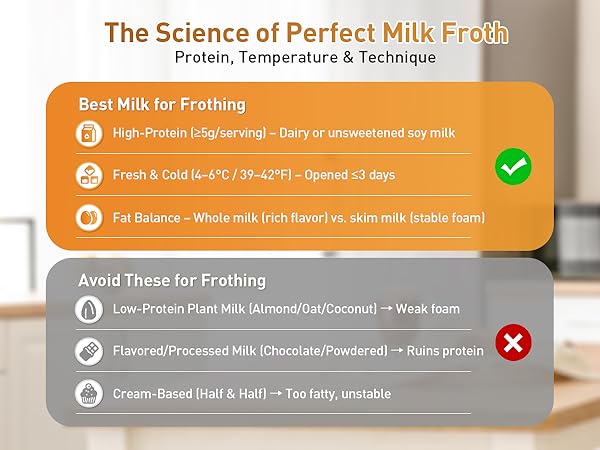 The Science of Perfect Milk Froth
Protein, Temperature & Technique

Best Milk for Frothing

High-Protein (≥5g/serving) – Dairy or unsweetened soy milk

Fresh & Cold (4–6°C / 39–42°F) – Opened ≤3 days

Fat Balance – Whole milk (rich flavor) vs. skim milk (stable foam)

Avoid These for Frothing

Low-Protein Plant Milk (Almond/Oat/Coconut) → Weak foam

Flavored/Processed Milk (Chocolate/Powdered) → Ruins protein

Cream-Based (Half & Half) → Too fatty, unstable